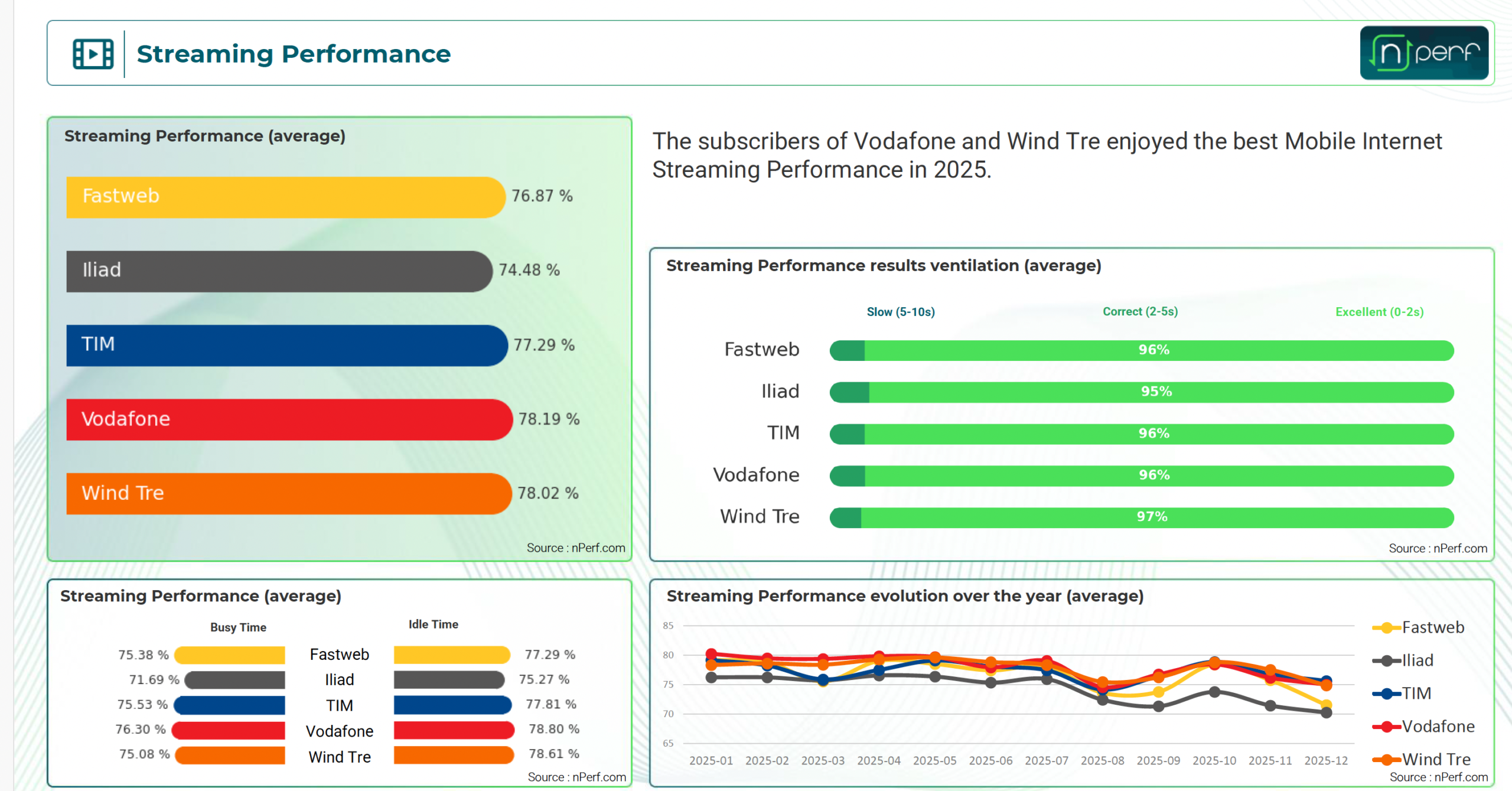 Streaming Performance

nperf

Streaming Performance (average)

Fastweb 76.87 %
Iliad 74.48 %
TIM 77.29 %
Vodafone 78.19 %
Wind Tre 78.02 %

Source : nPerf.com

The subscribers of Vodafone and Wind Tre enjoyed the best Mobile Internet Streaming Performance in 2025.

Streaming Performance results ventilation (average)

Slow (5-10s) Correct (2-5s) Excellent (0-2s)

Fastweb 96%
Iliad 95%
TIM 96%
Vodafone 96%
Wind Tre 97%

Source : nPerf.com

Streaming Performance (average)

| Busy Time | | Idle Time |
|---|---|---|
| 75.38 % | Fastweb | 77.29 % |
| 71.69 % | Iliad | 75.27 % |
| 75.53 % | TIM | 77.81 % |
| 76.30 % | Vodafone | 78.80 % |
| 75.08 % | Wind Tre | 78.61 % |

Source : nPerf.com

Streaming Performance evolution over the year (average)

85
80
75
70
65

2025-01 2025-02 2025-03 2025-04 2025-05 2025-06 2025-07 2025-08 2025-09 2025-10 2025-11 2025-12

Fastweb
Iliad
TIM
Vodafone
Wind Tre

Source : nPerf.com